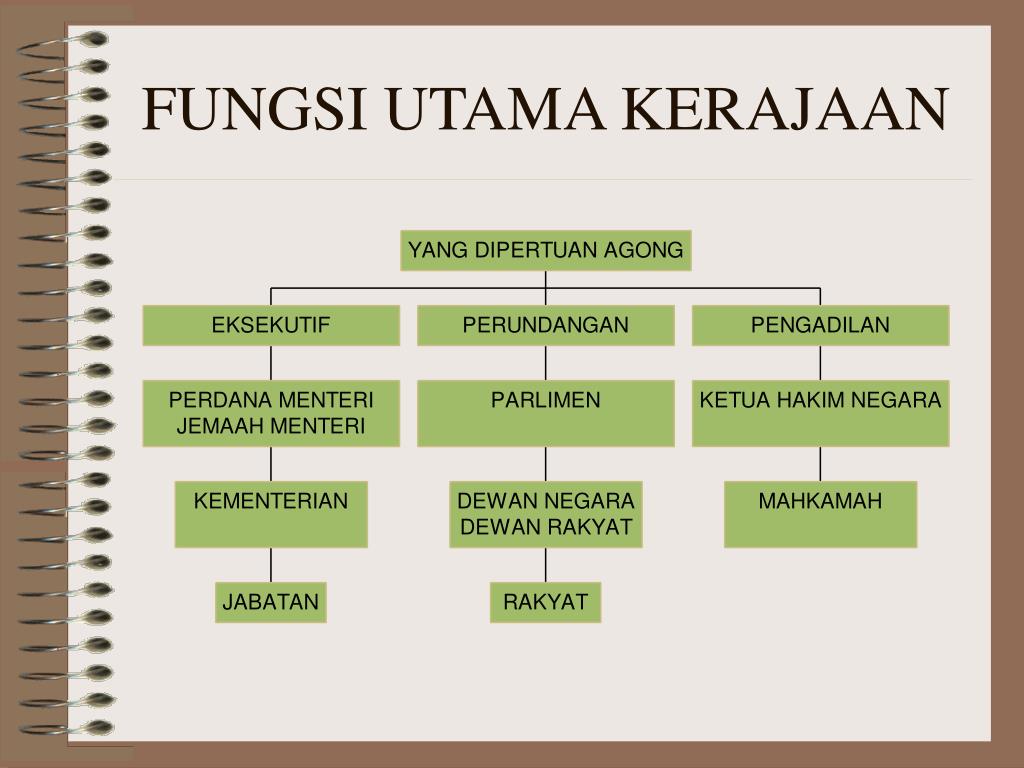 FUNGSI UTAMA KERAJAAN

YANG DIPERTUAN AGONG

EKSEKUTIF

PERDANA MENTERI
JEMAAH MENTERI

KEMENTERIAN

JABATAN

PERUNDANGAN

PARLIMEN

DEWAN NEGARA
DEWAN RAKYAT

RAKYAT

PENGADILAN

KETUA HAKIM NEGARA

MAHKAMAH